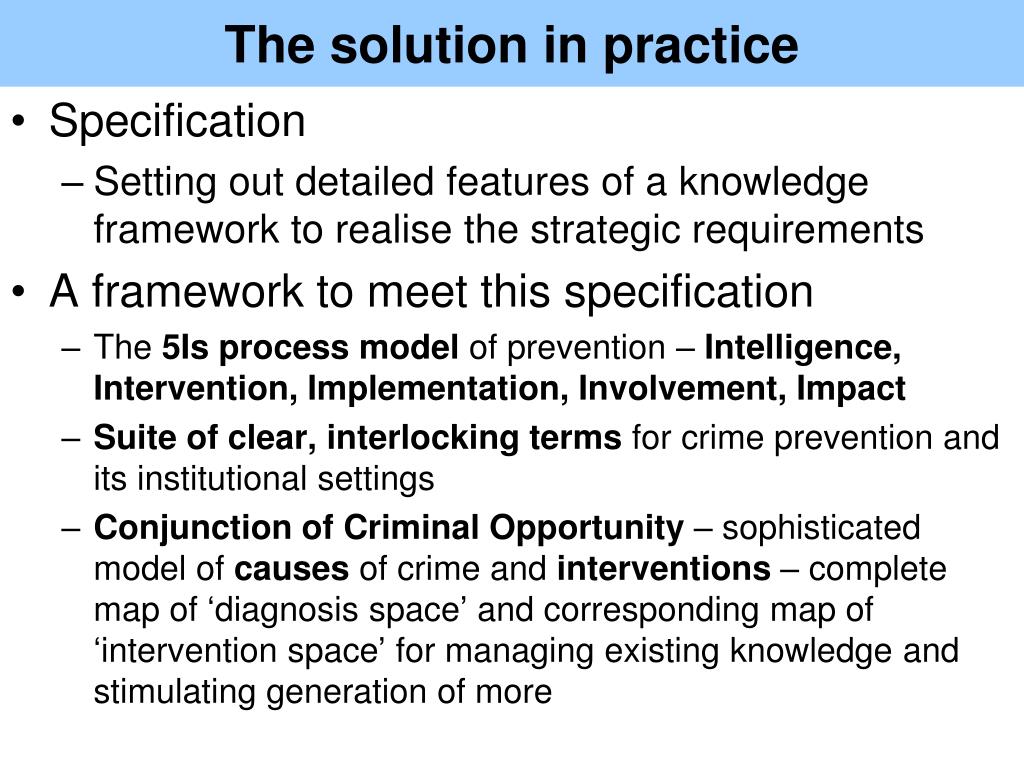 The solution in practice

• Specification
– Setting out detailed features of a knowledge framework to realise the strategic requirements

• A framework to meet this specification
– The 5Is process model of prevention – Intelligence, Intervention, Implementation, Involvement, Impact
– Suite of clear, interlocking terms for crime prevention and its institutional settings
– Conjunction of Criminal Opportunity – sophisticated model of causes of crime and interventions – complete map of ‘diagnosis space’ and corresponding map of ‘intervention space’ for managing existing knowledge and stimulating generation of more